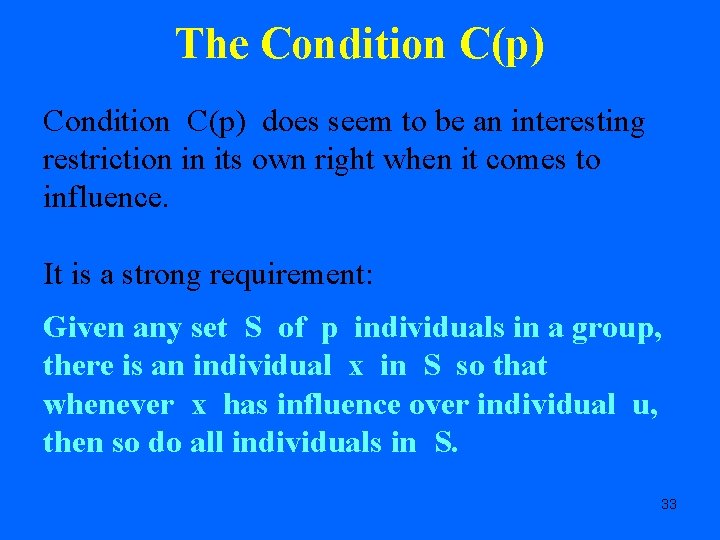 The Condition C(p)

Condition C(p) does seem to be an interesting restriction in its own right when it comes to influence.

It is a strong requirement:

Given any set S of p individuals in a group, there is an individual x in S so that whenever x has influence over individual u, then so do all individuals in S.

33